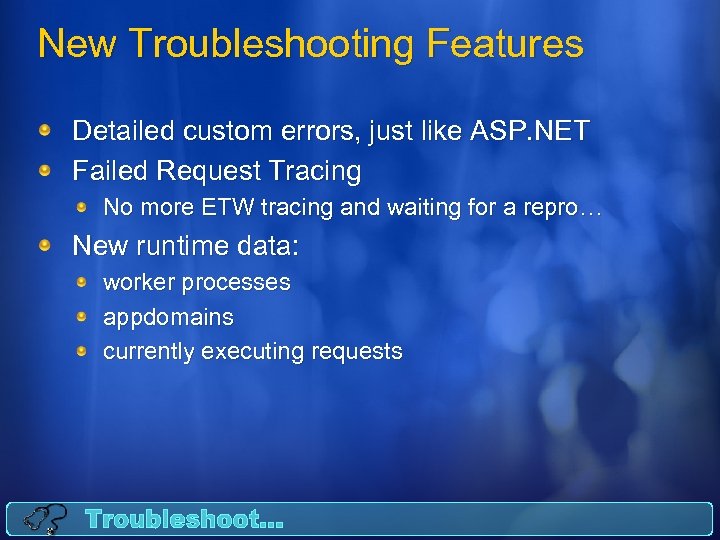 New Troubleshooting Features

Detailed custom errors, just like ASP.NET

Failed Request Tracing

No more ETW tracing and waiting for a repro…

New runtime data:

worker processes

appdomains

currently executing requests

Troubleshoot...